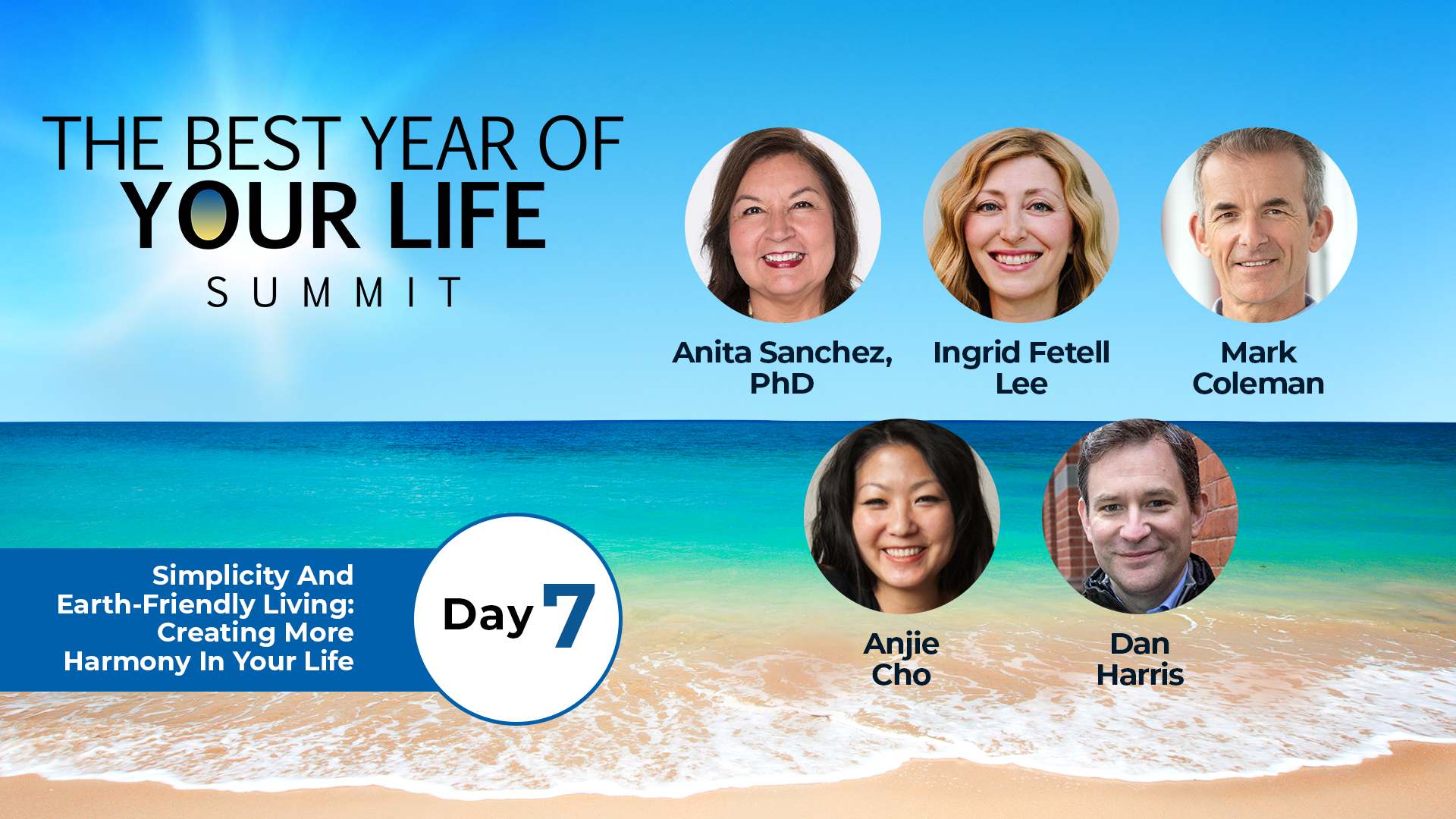 THE BEST YEAR OF
YOUR LIFE
SUMMIT

Anita Sanchez, PhD

Ingrid Fetell Lee

Mark Coleman

Anjie Cho

Dan Harris

Simplicity And Earth-Friendly Living: Creating More Harmony In Your Life

Day 7